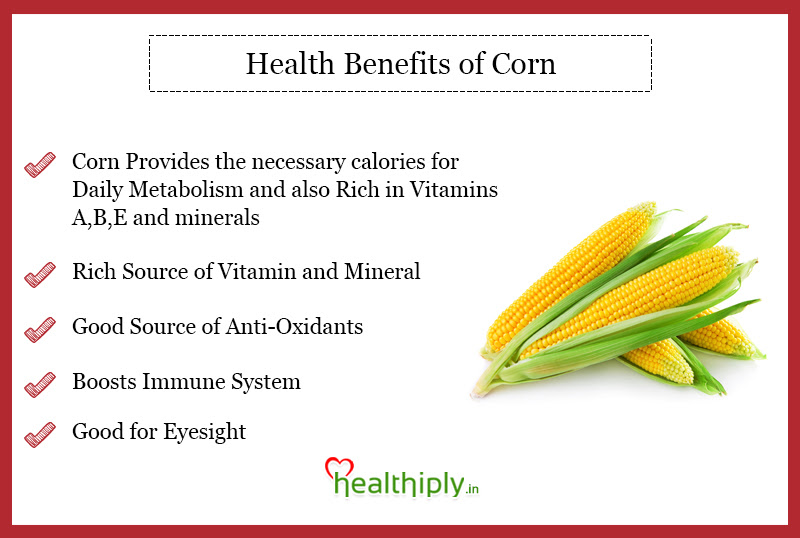 Health Benefits of Corn

Corn Provides the necessary calories for Daily Metabolism and also Rich in Vitamins A,B,E and minerals

Rich Source of Vitamin and Mineral

Good Source of Anti-Oxidants

Boosts Immune System

Good for Eyesight

healthiply.in